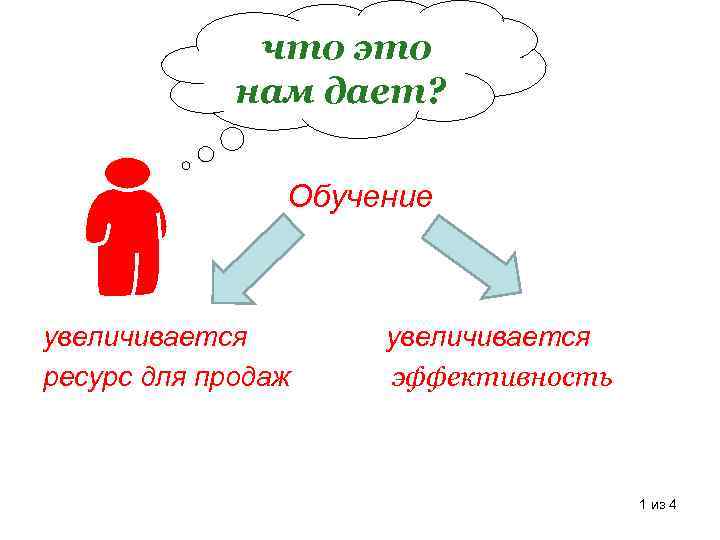 что это нам дает?

Обучение

увеличивается ресурс для продаж

увеличивается эффективность

1 из 4